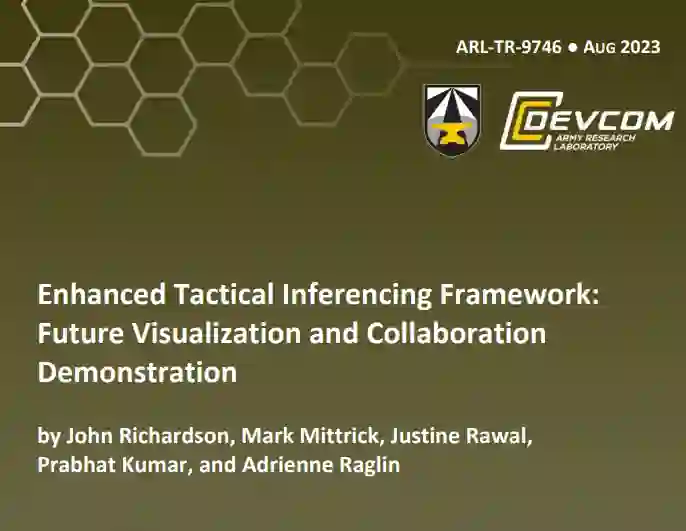 ARL-TR-9746 ● AUG 2023

DEVCOM
ARMY RESEARCH LABORATORY

Enhanced Tactical Inferencing Framework: Future Visualization and Collaboration Demonstration

by John Richardson, Mark Mittrick, Justine Rawal, Prabhat Kumar, and Adrienne Raglin